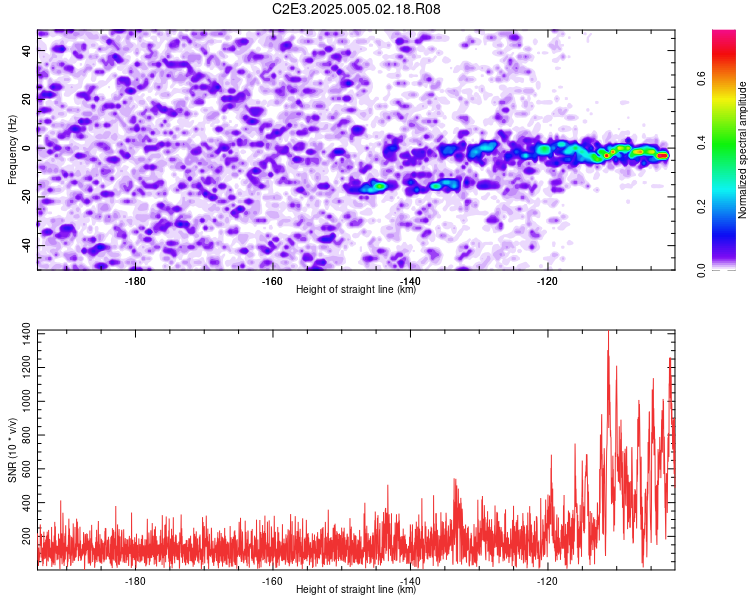 C2E3.2025.005.02.18.R08

Frequency (Hz)
40
20
0
-20
-40
-180
-160
-140
-120
Height of straight line (km)

Normalized spectral amplitude
0.0
0.2
0.4
0.6

SNR (10 * v/v)
1400
1200
1000
800
600
400
200
-180
-160
-140
-120
Height of straight line (km)